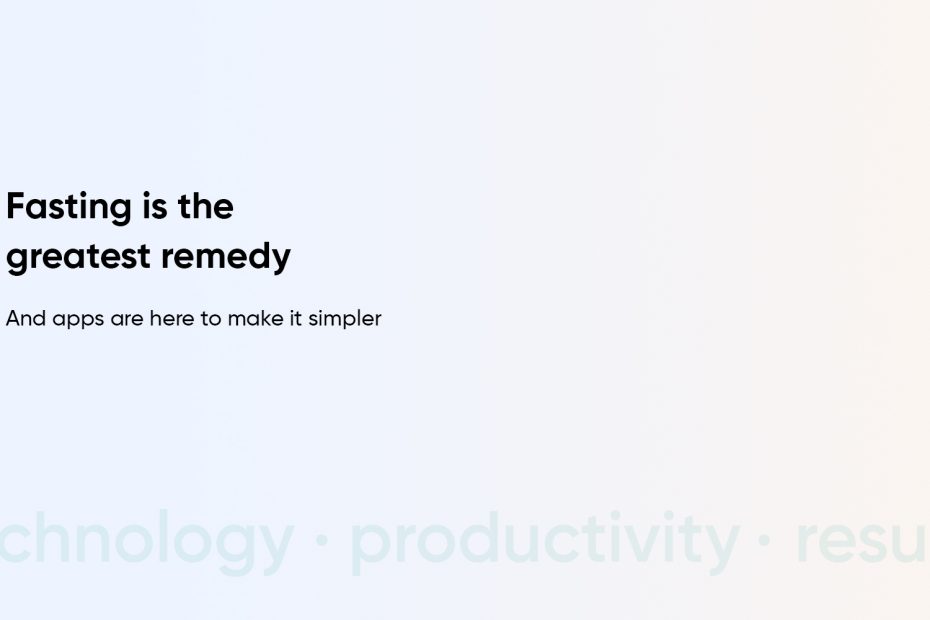 Fasting is the greatest remedy

And apps are here to make it simpler

chnology · productivity · resu